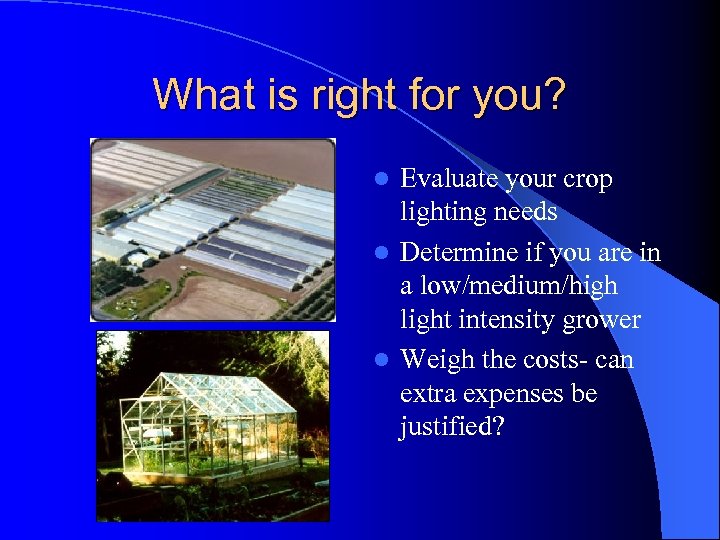 What is right for you?

- Evaluate your crop lighting needs
- Determine if you are in a low/medium/high light intensity grower
- Weigh the costs- can extra expenses be justified?